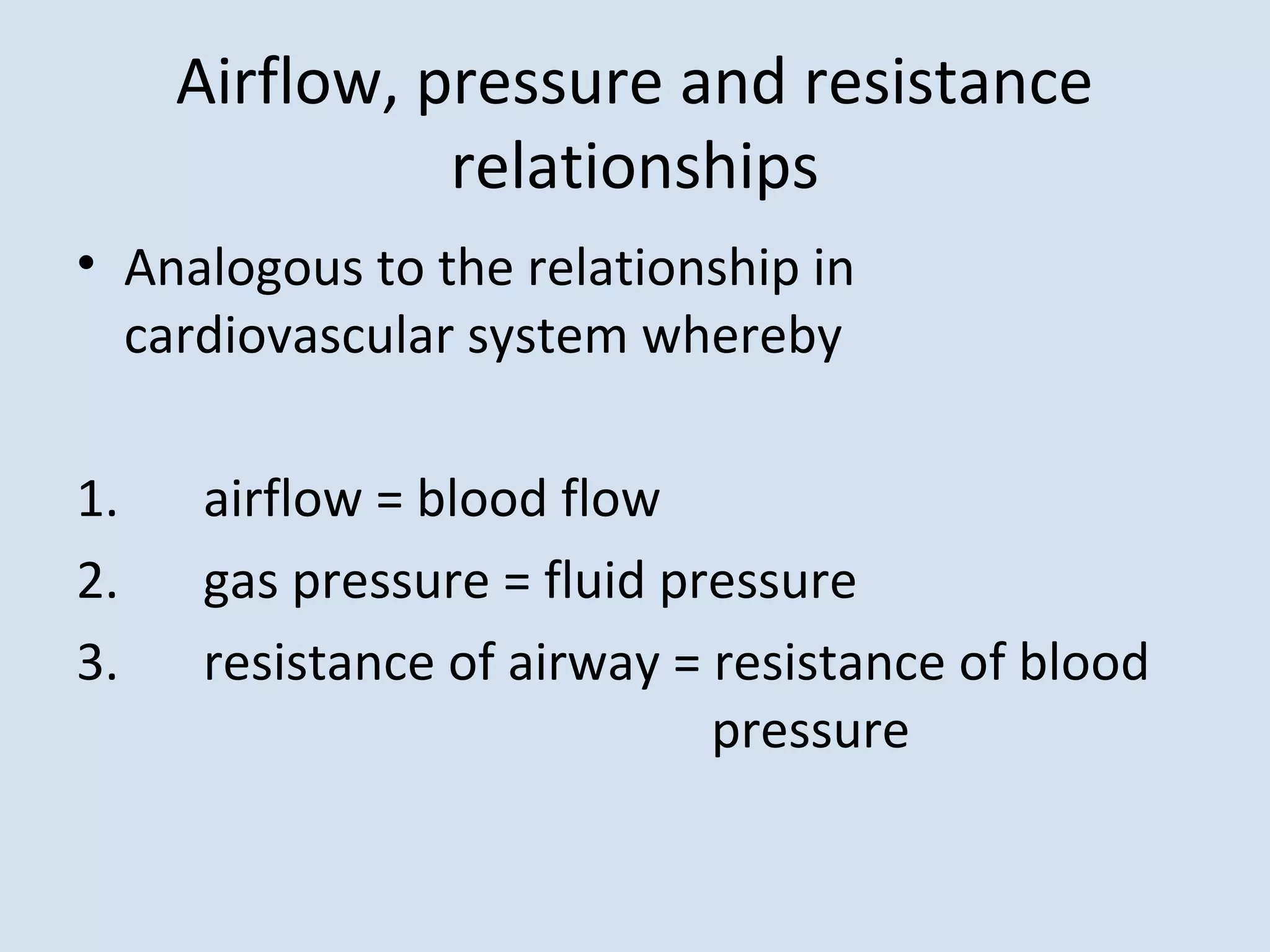 Airflow, pressure and resistance relationships

• Analogous to the relationship in cardiovascular system whereby

1. airflow = blood flow
2. gas pressure = fluid pressure
3. resistance of airway = resistance of blood pressure